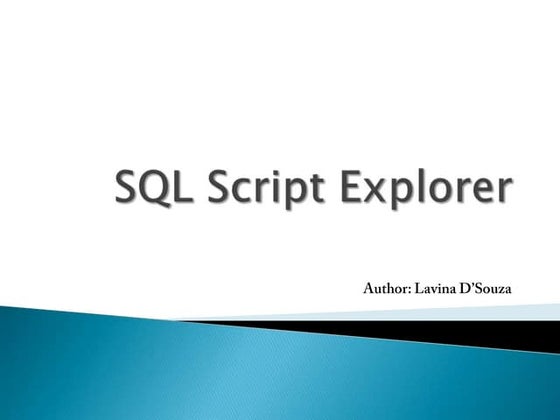 SQL Script Explorer

Author: Lavina D'Souza